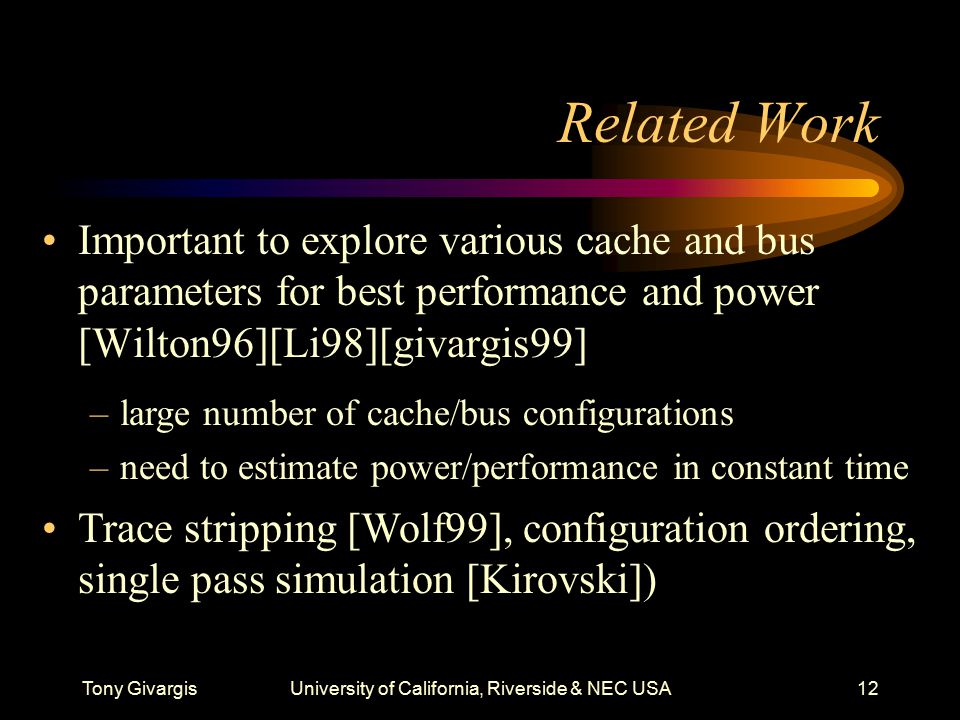 Related Work

• Important to explore various cache and bus parameters for best performance and power [Wilton96][Li98][givargis99]

– large number of cache/bus configurations

– need to estimate power/performance in constant time

• Trace stripping [Wolf99], configuration ordering, single pass simulation [Kirovski])

Tony Givargis University of California, Riverside & NEC USA 12